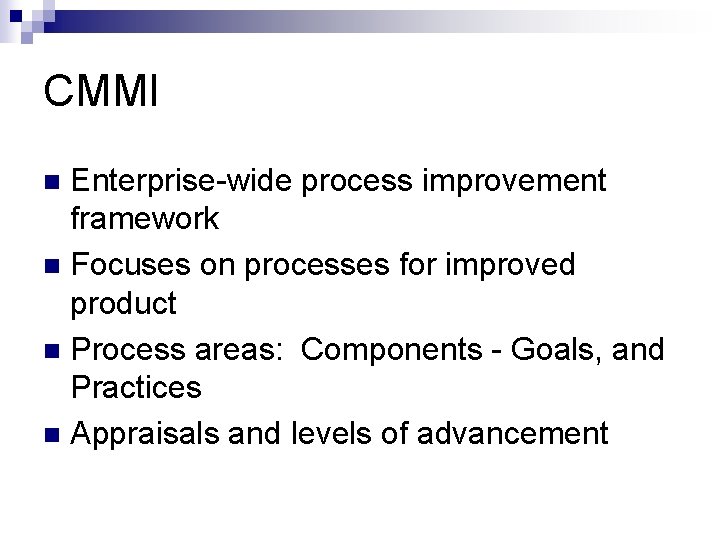 CMMI

- Enterprise-wide process improvement framework
- Focuses on processes for improved product
- Process areas:  Components - Goals, and Practices
- Appraisals and levels of advancement